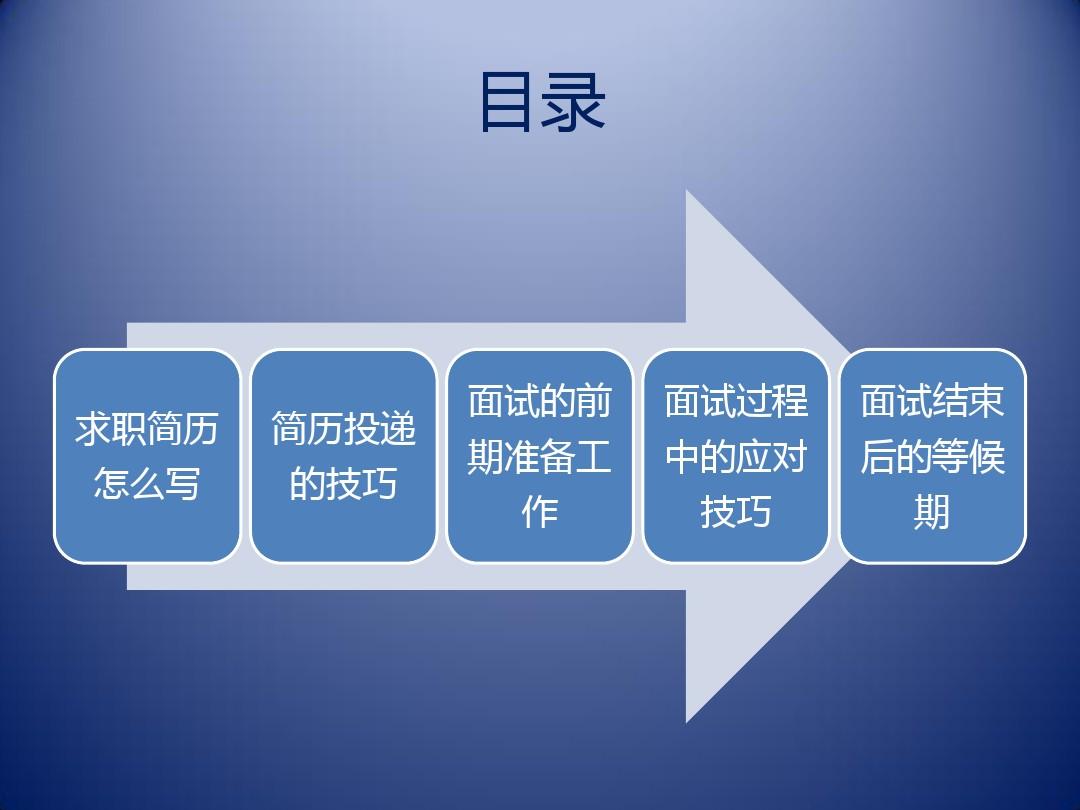 目录

求职简历怎么写

简历投递的技巧

面试的前期准备工作

面试过程中的应对技巧

面试结束后的等候期